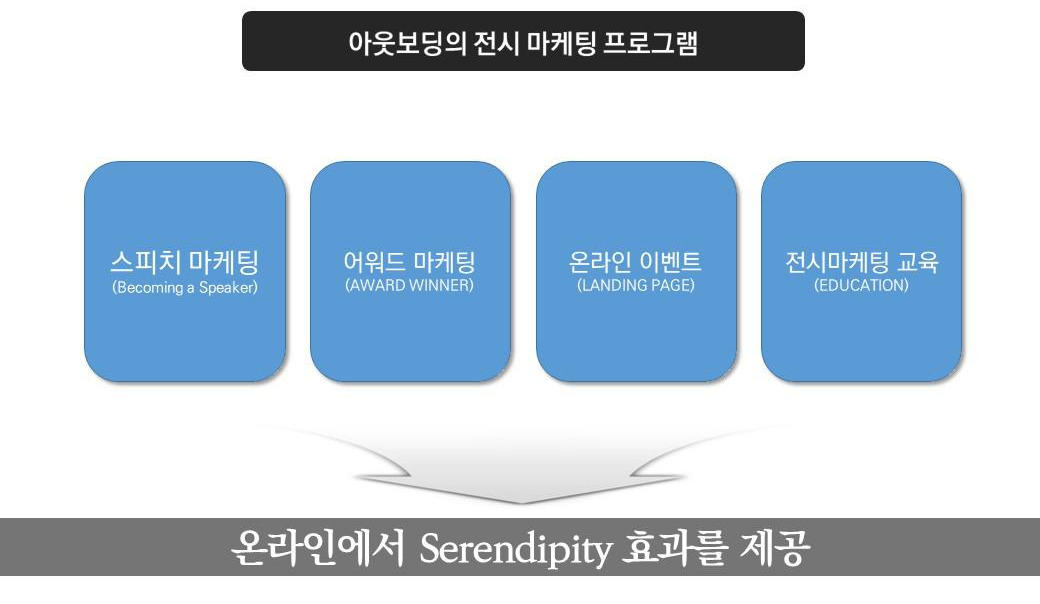 아웃보딩의 전시 마케팅 프로그램

스피치 마케팅
(Becoming a Speaker)

어워드 마케팅
(AWARD WINNER)

온라인 이벤트
(LANDING PAGE)

전시마케팅 교육
(EDUCATION)

온라인에서 Serendipity 효과를 제공